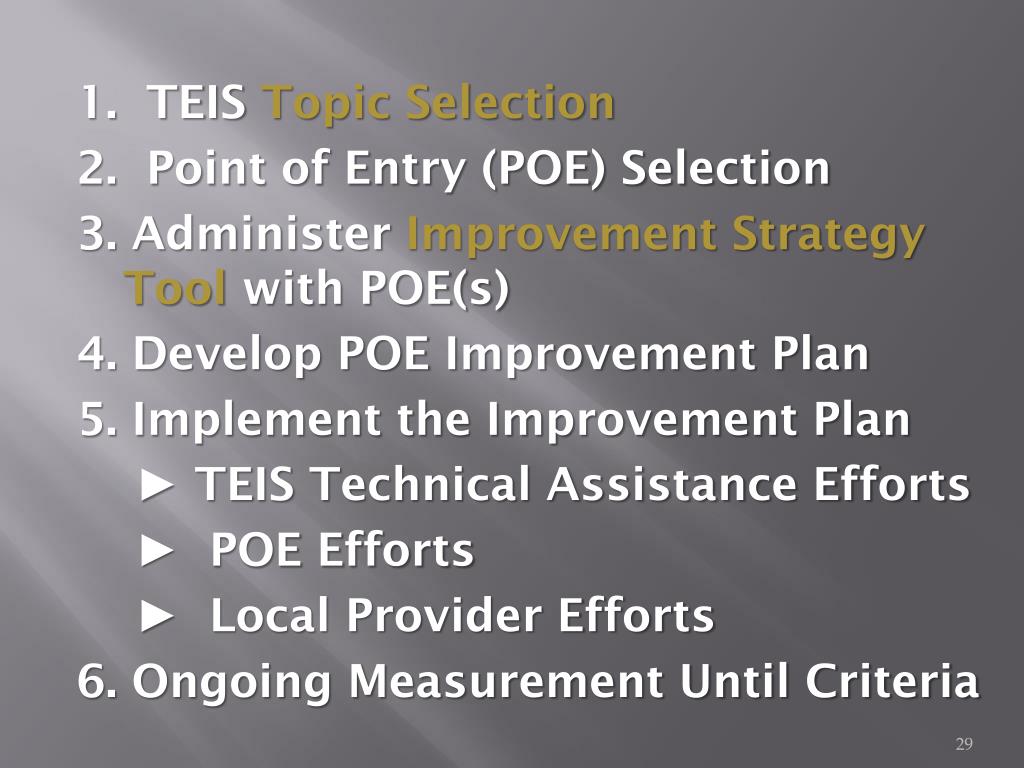 1. TEIS Topic Selection

2. Point of Entry (POE) Selection

3. Administer Improvement Strategy Tool with POE(s)

4. Develop POE Improvement Plan

5. Implement the Improvement Plan

► TEIS Technical Assistance Efforts

► POE Efforts

► Local Provider Efforts

6. Ongoing Measurement Until Criteria

29